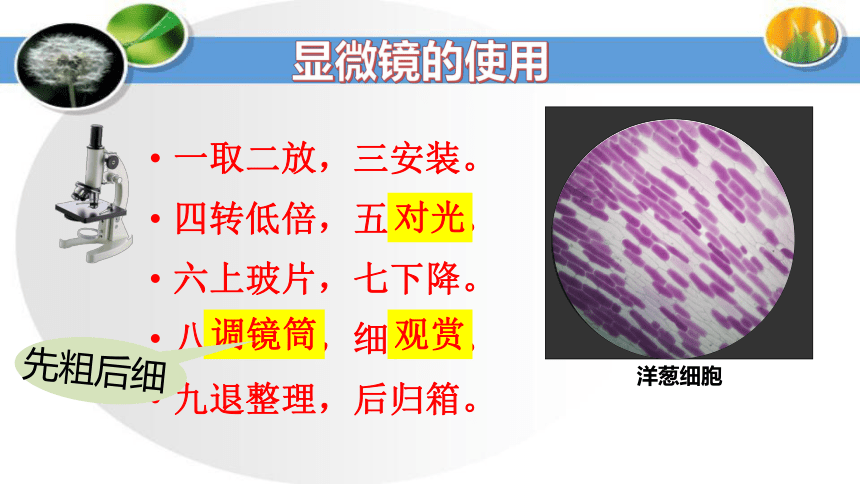 显微镜的使用

• 一取二放，三安装。
• 四转低倍，五对光。
• 六上玻片，七下降。
• 八调镜筒，细观赏。
• 九退整理，后归箱。

先粗后细

洋葱细胞